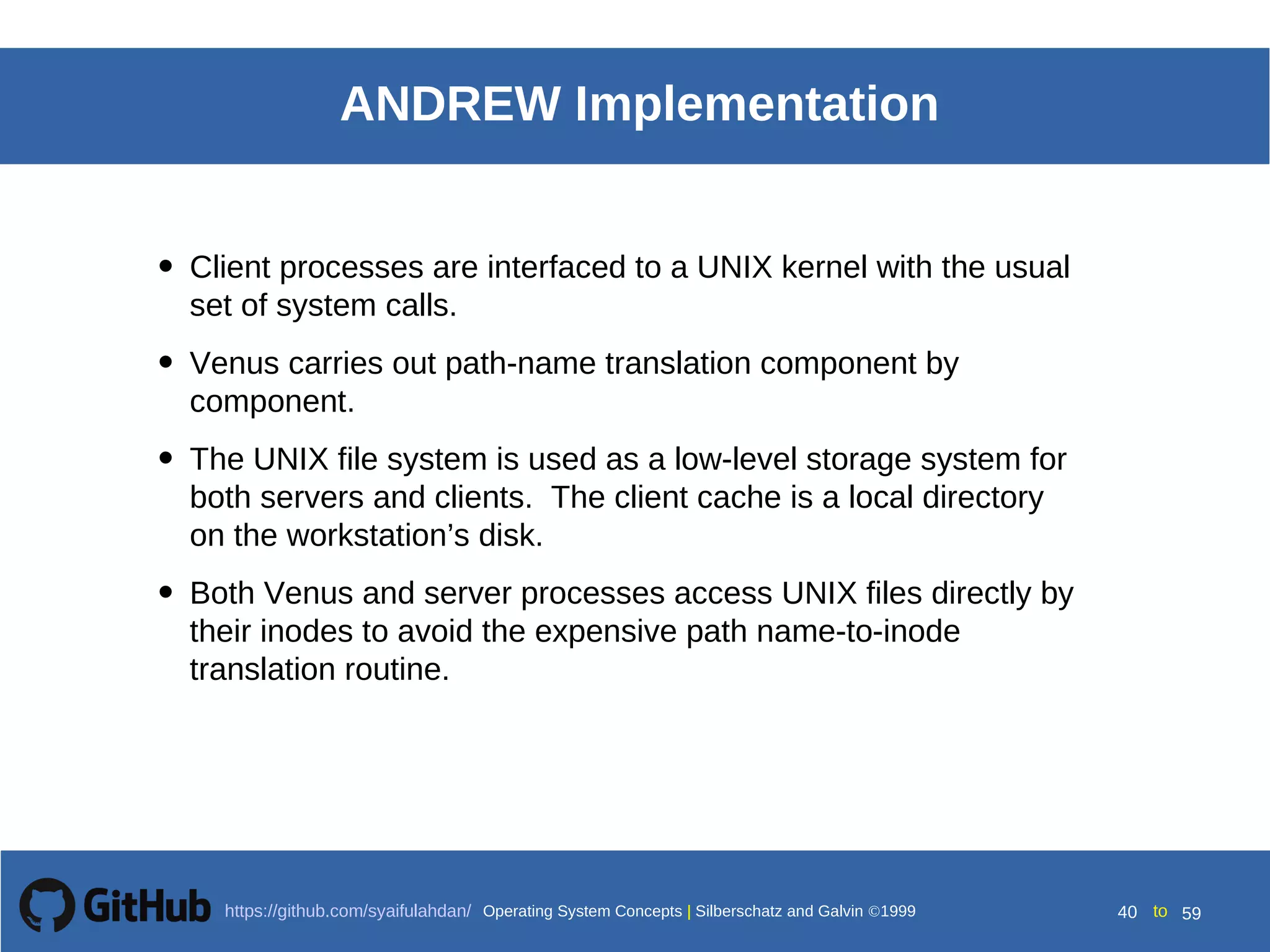 ANDREW Implementation

• Client processes are interfaced to a UNIX kernel with the usual set of system calls.

• Venus carries out path-name translation component by component.

• The UNIX file system is used as a low-level storage system for both servers and clients. The client cache is a local directory on the workstation's disk.

• Both Venus and server processes access UNIX files directly by their inodes to avoid the expensive path name-to-inode translation routine.

GitHub https://github.com/syaifulahdan/ Operating System Concepts | Silberschatz and Galvin ©1999

40 to 59